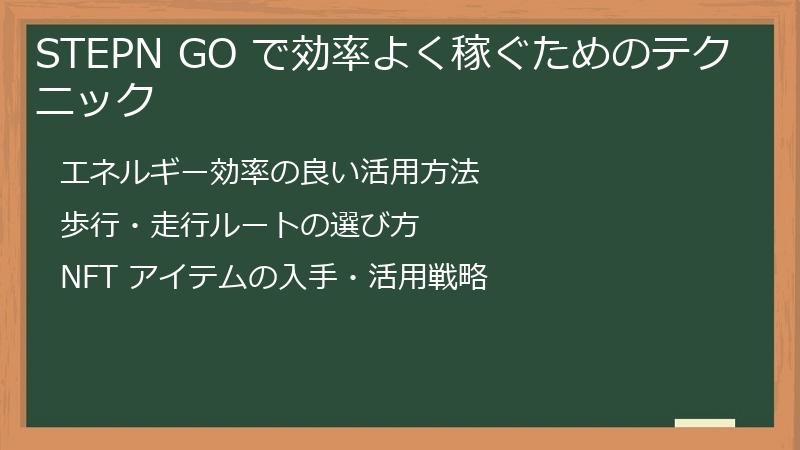 STEPN GO で効率よく稼ぐためのテクニック

エネルギー効率の良い活用方法

歩行・走行ルートの選び方

NFT アイテムの入手・活用戦略